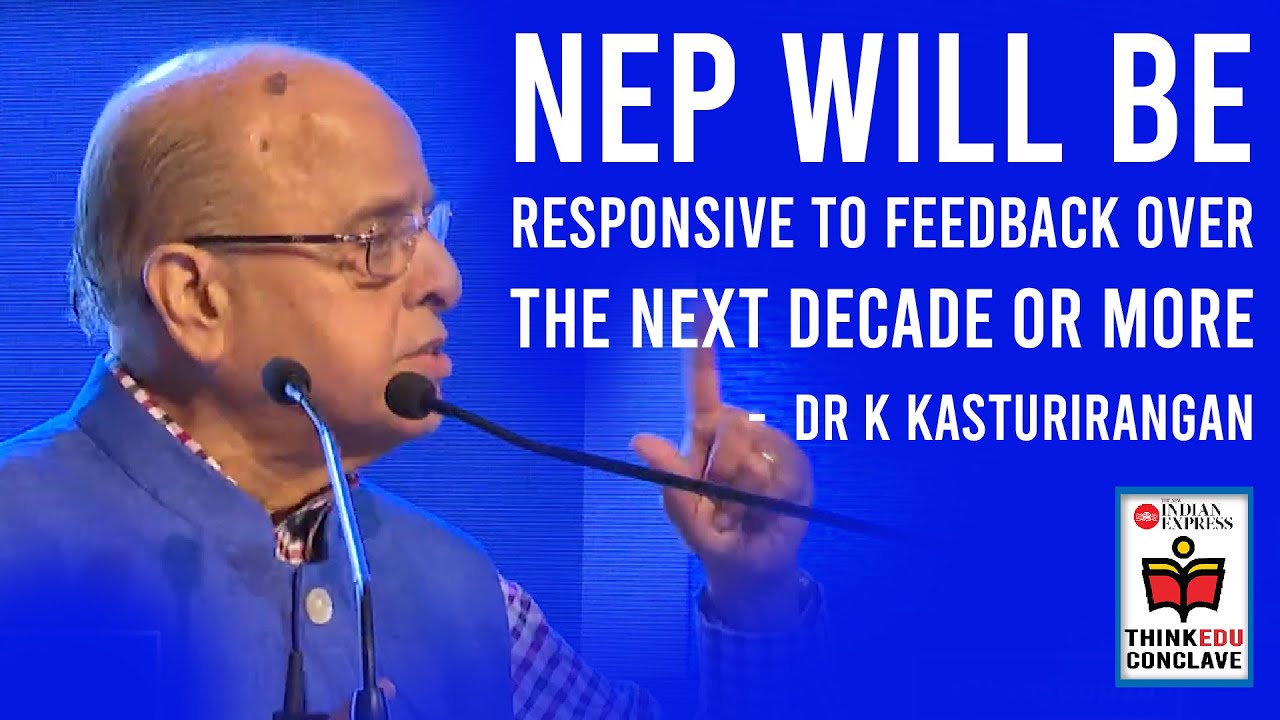 NEP WILL BE
RESPONSIVE TO FEEDBACK OVER THE NEXT DECADE OR MORE
- DR K KASTURIRANGAN

THE NEW INDIAN EXPRESS
THINKEDU CONCLAVE